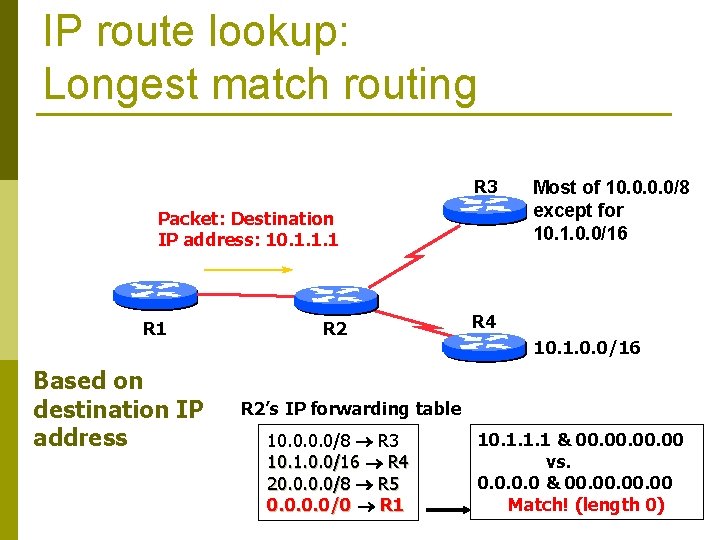 IP route lookup:
Longest match routing

Packet: Destination
IP address: 10.1.1.1

R3

Most of 10.0.0.0/8
except for
10.1.0.0/16

R1

R2

R4

10.1.0.0/16

Based on
destination IP
address

R2's IP forwarding table

10.0.0.0/8 → R3
10.1.0.0/16 → R4
20.0.0.0/8 → R5
0.0.0.0/0 → R1

10.1.1.1 & 00.00.00.00
vs.
0.0.0.0 & 00.00.00.00
Match! (length 0)